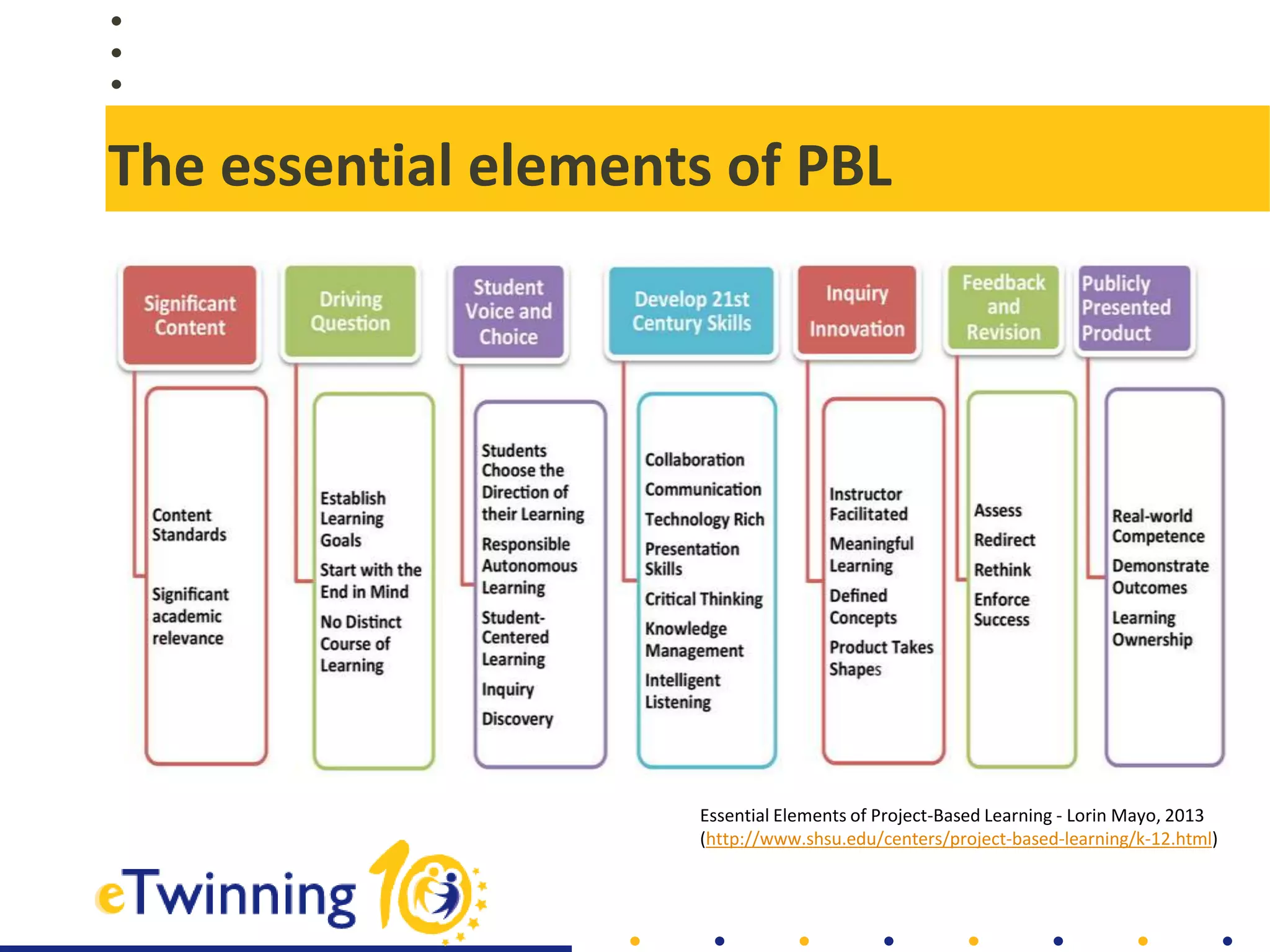 The essential elements of PBL

Significant Content

Content Standards

Significant academic relevance

Driving Question

Establish Learning Goals

Start with the End in Mind

No Distinct Course of Learning

Student Voice and Choice

Students Choose the Direction of their Learning

Responsible Autonomous Learning

Student-Centered Learning

Inquiry

Discovery

Develop 21st Century Skills

Collaboration

Communication

Technology Rich

Presentation Skills

Critical Thinking

Knowledge Management

Intelligent Listening

Inquiry Innovation

Instructor Facilitated

Meaningful Learning

Defined Concepts

Product Takes Shapes

Feedback and Revision

Assess

Redirect

Rethink

Enforce Success

Publicly Presented Product

Real-world Competence

Demonstrate Outcomes

Learning Ownership

Essential Elements of Project-Based Learning - Lorin Mayo, 2013 (http://www.shsu.edu/centers/project-based-learning/k-12.html)

eTwinning 10